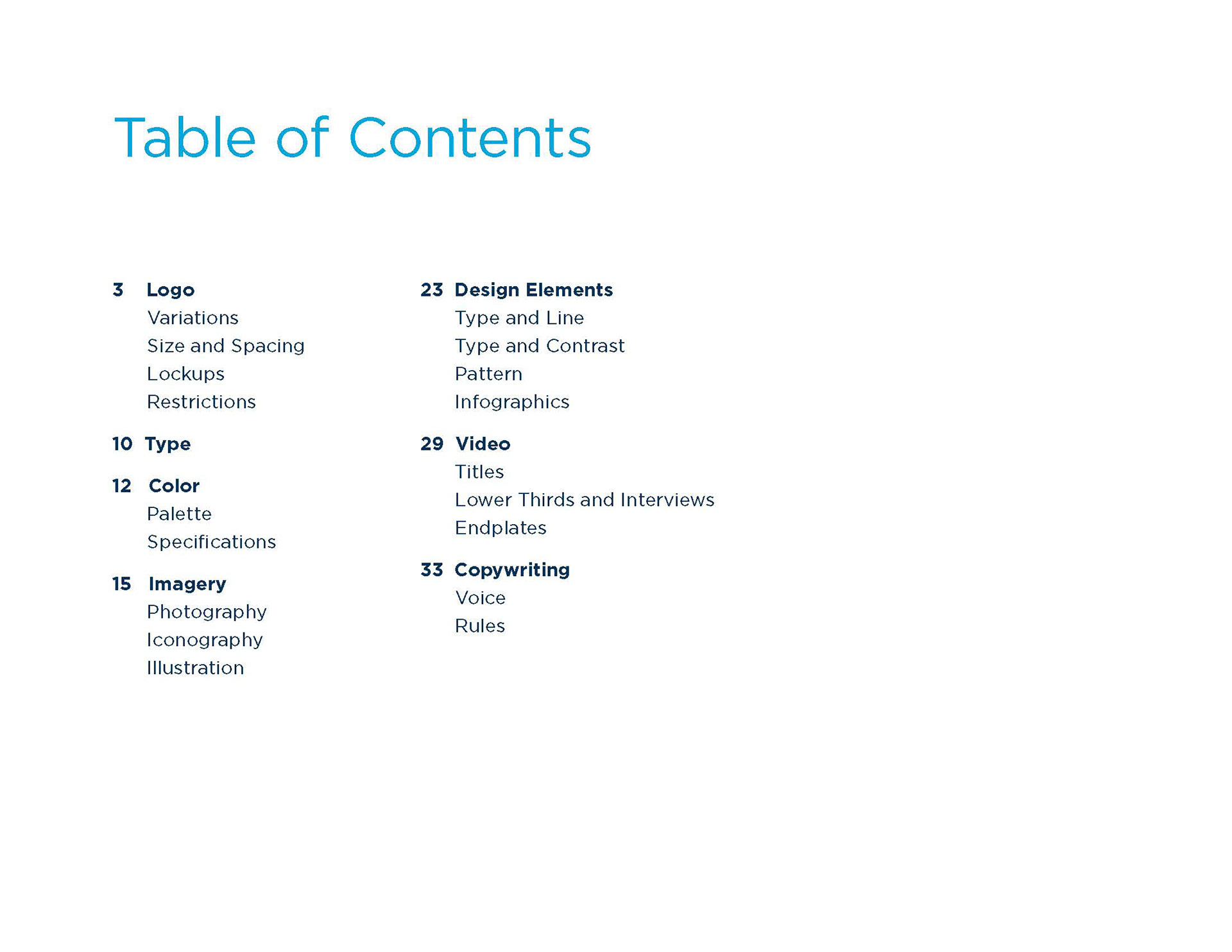 Table of Contents

3 Logo
Variations
Size and Spacing
Lockups
Restrictions

10 Type

12 Color
Palette
Specifications

15 Imagery
Photography
Iconography
Illustration

23 Design Elements
Type and Line
Type and Contrast
Pattern
Infographics

29 Video
Titles
Lower Thirds and Interviews
Endplates

33 Copywriting
Voice
Rules